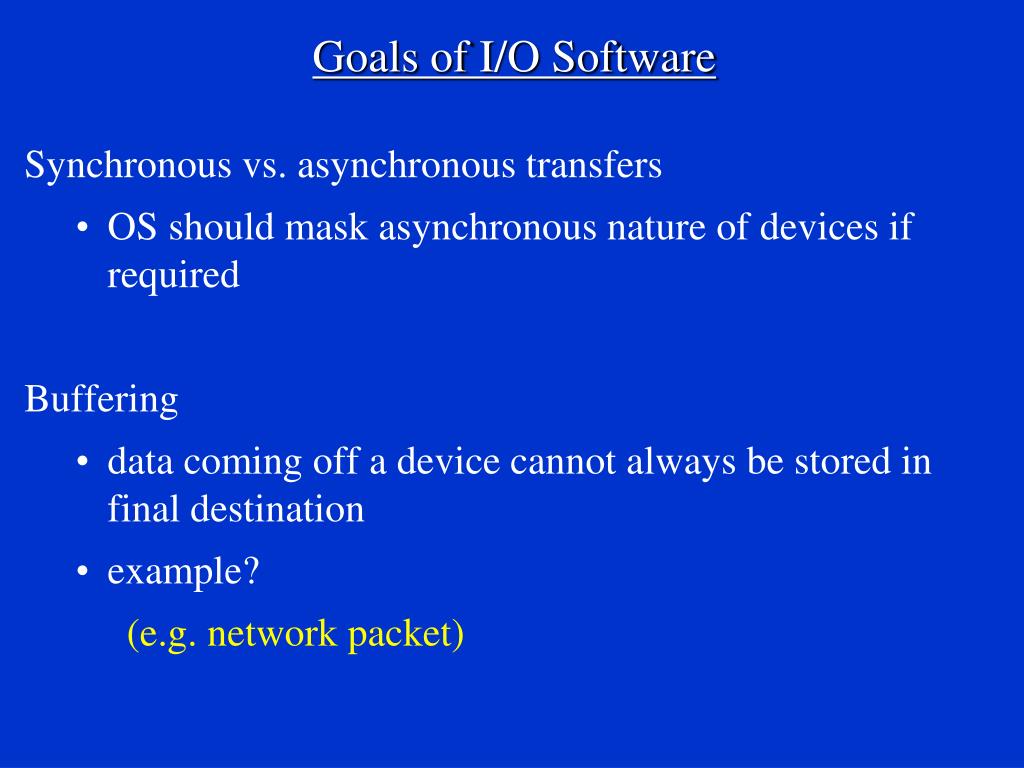 Goals of I/O Software

Synchronous vs. asynchronous transfers

• OS should mask asynchronous nature of devices if required

Buffering

• data coming off a device cannot always be stored in final destination

• example?

(e.g. network packet)